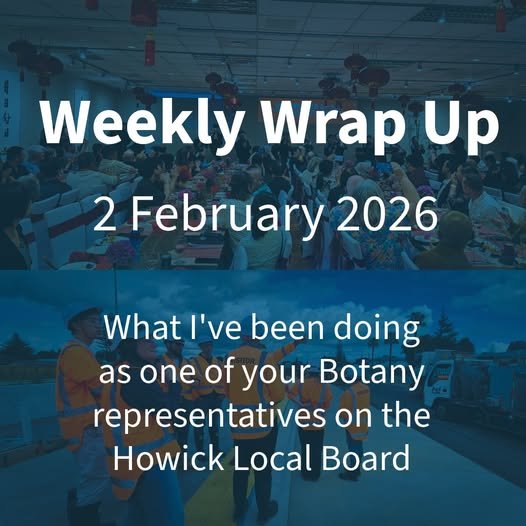 Weekly Wrap Up

2 February 2026

What I've been doing as one of your Botany representatives on the Howick Local Board